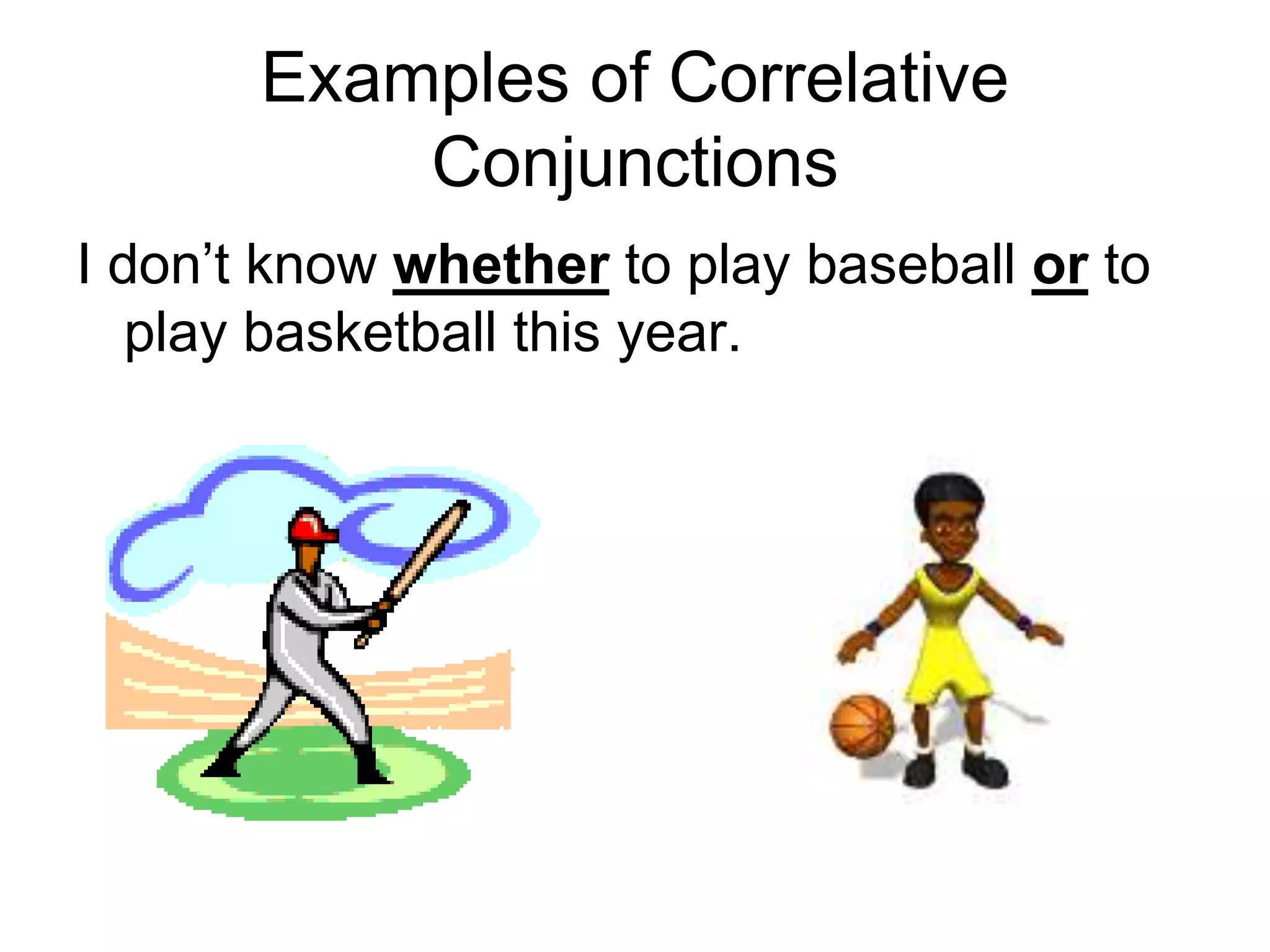 Examples of Correlative Conjunctions

I don’t know whether to play baseball or to play basketball this year.